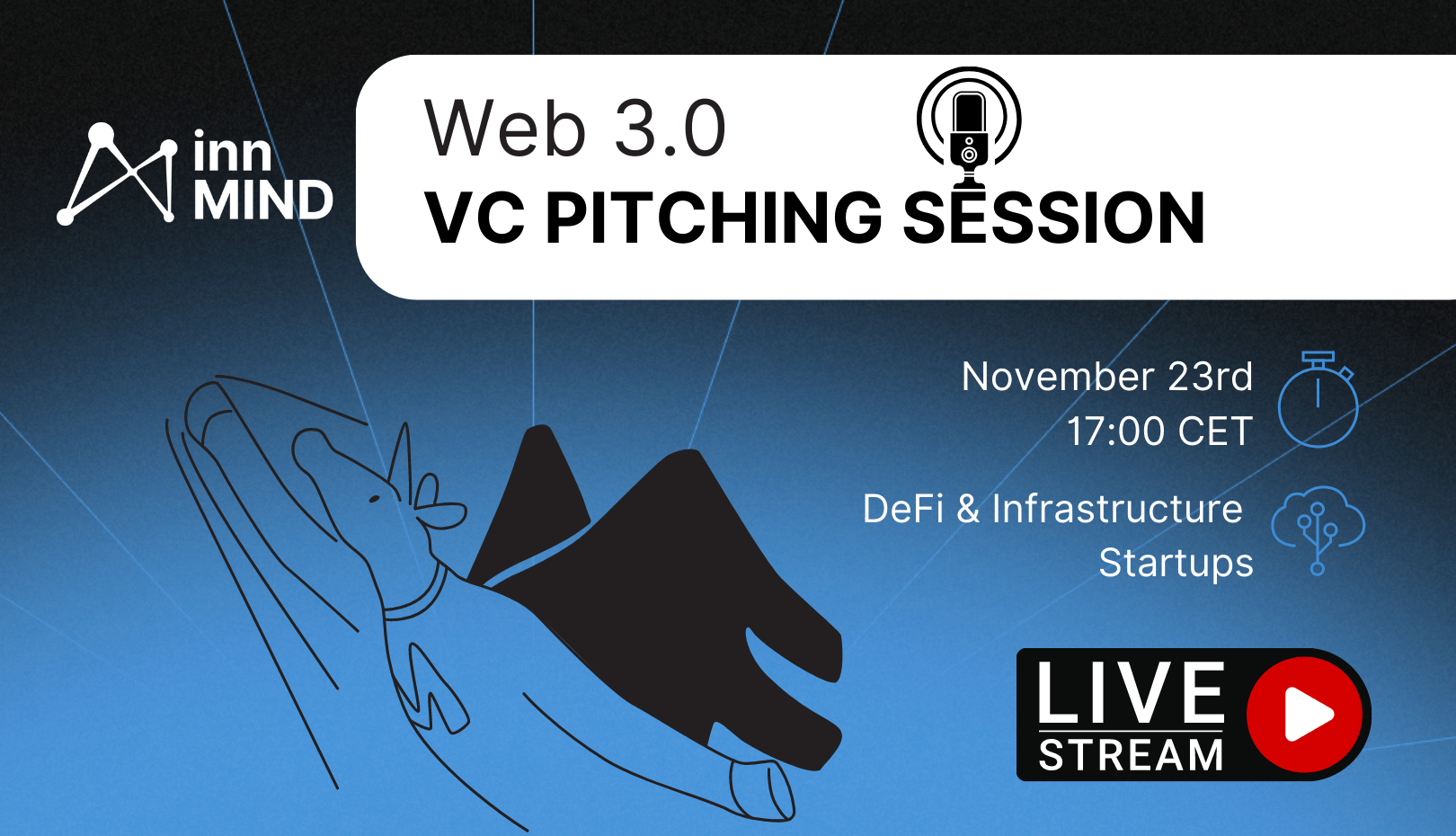 inn MIND

Web 3.0
VC PITCHING SESSION

November 23rd
17:00 CET

DeFi & Infrastructure Startups

LIVE
STREAM